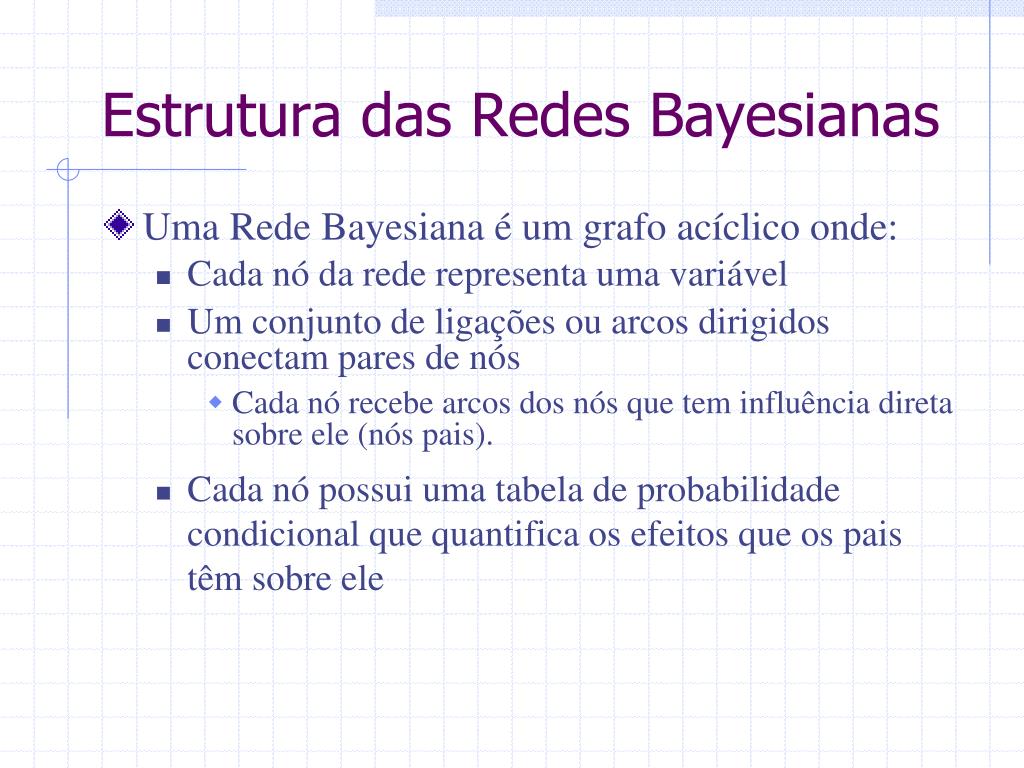 Estrutura das Redes Bayesianas

Uma Rede Bayesiana é um grafo acíclico onde:

Cada nó da rede representa uma variável

Um conjunto de ligações ou arcos dirigidos conectam pares de nós

Cada nó recebe arcos dos nós que tem influência direta sobre ele (nós pais).

Cada nó possui uma tabela de probabilidade condicional que quantifica os efeitos que os pais têm sobre ele